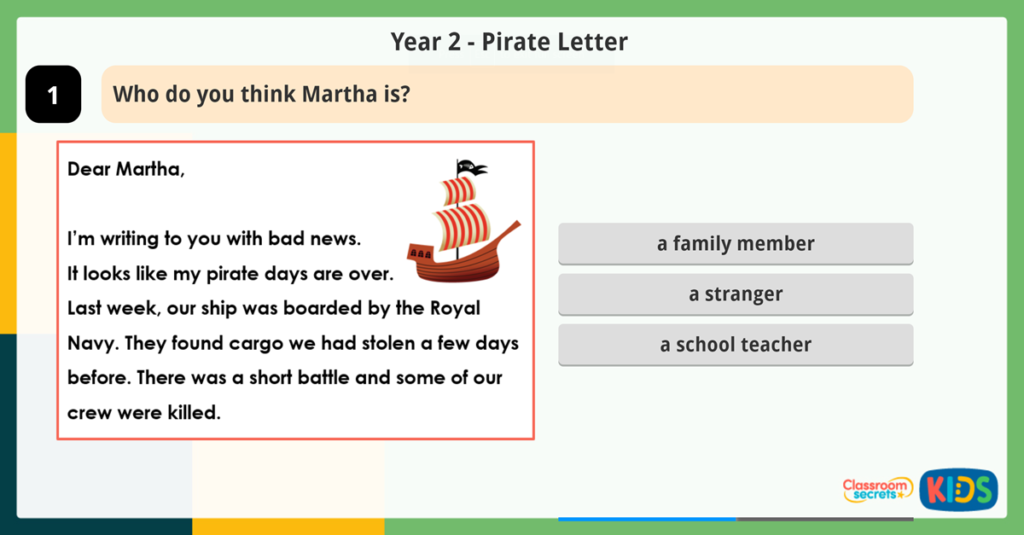 Year 2 - Pirate Letter

1

Who do you think Martha is?

Dear Martha,

I'm writing to you with bad news. It looks like my pirate days are over. Last week, our ship was boarded by the Royal Navy. They found cargo we had stolen a few days before. There was a short battle and some of our crew were killed.

a family member

a stranger

a school teacher

Classroom secrets

KIDS